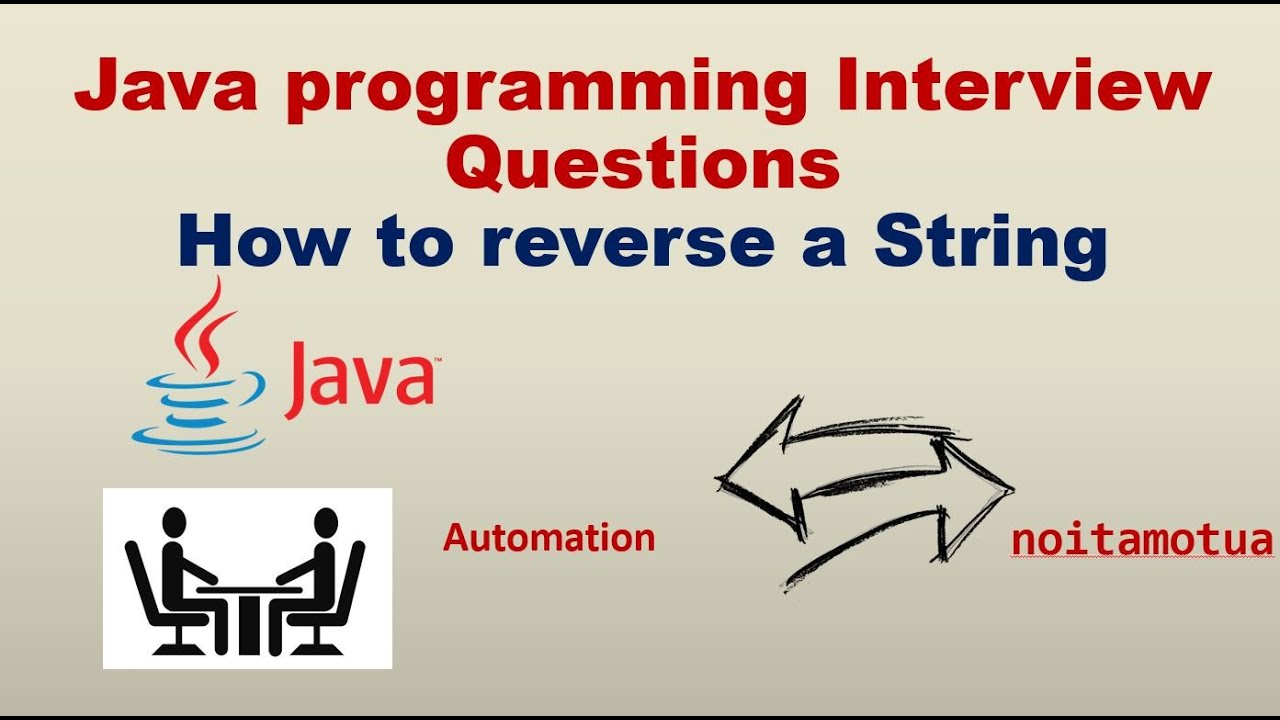 Java programming Interview Questions
How to reverse a String

Java

Automation

noitamotua